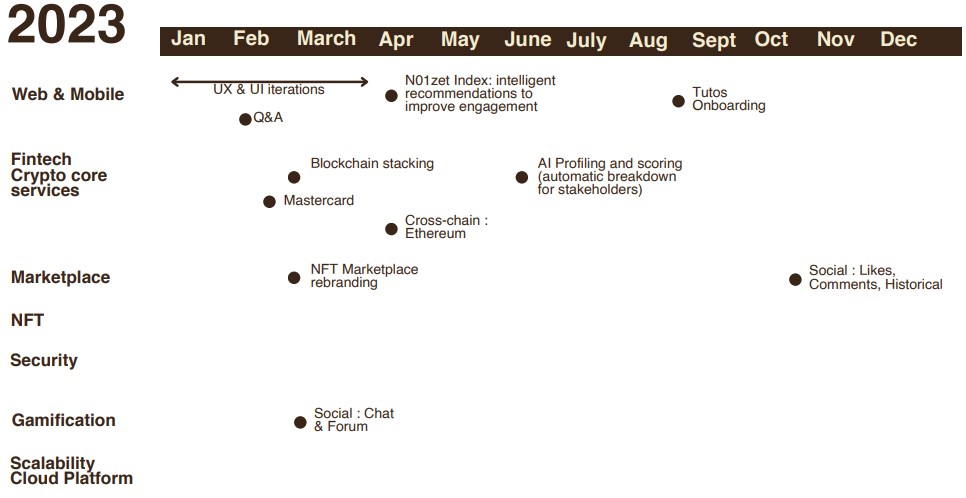 2023

Jan Feb March Apr May June July Aug Sept Oct Nov Dec

Web & Mobile

UX & UI iterations

Q&A

N01zet Index: intelligent recommendations to improve engagement

Tutos Onboarding

Fintech Crypto core services

Blockchain stacking

Mastercard

Cross-chain : Ethereum

AI Profiling and scoring (automatic breakdown for stakeholders)

Marketplace

NFT Marketplace rebranding

Social : Likes, Comments, Historical

NFT

Security

Gamification

Social : Chat & Forum

Scalability Cloud Platform